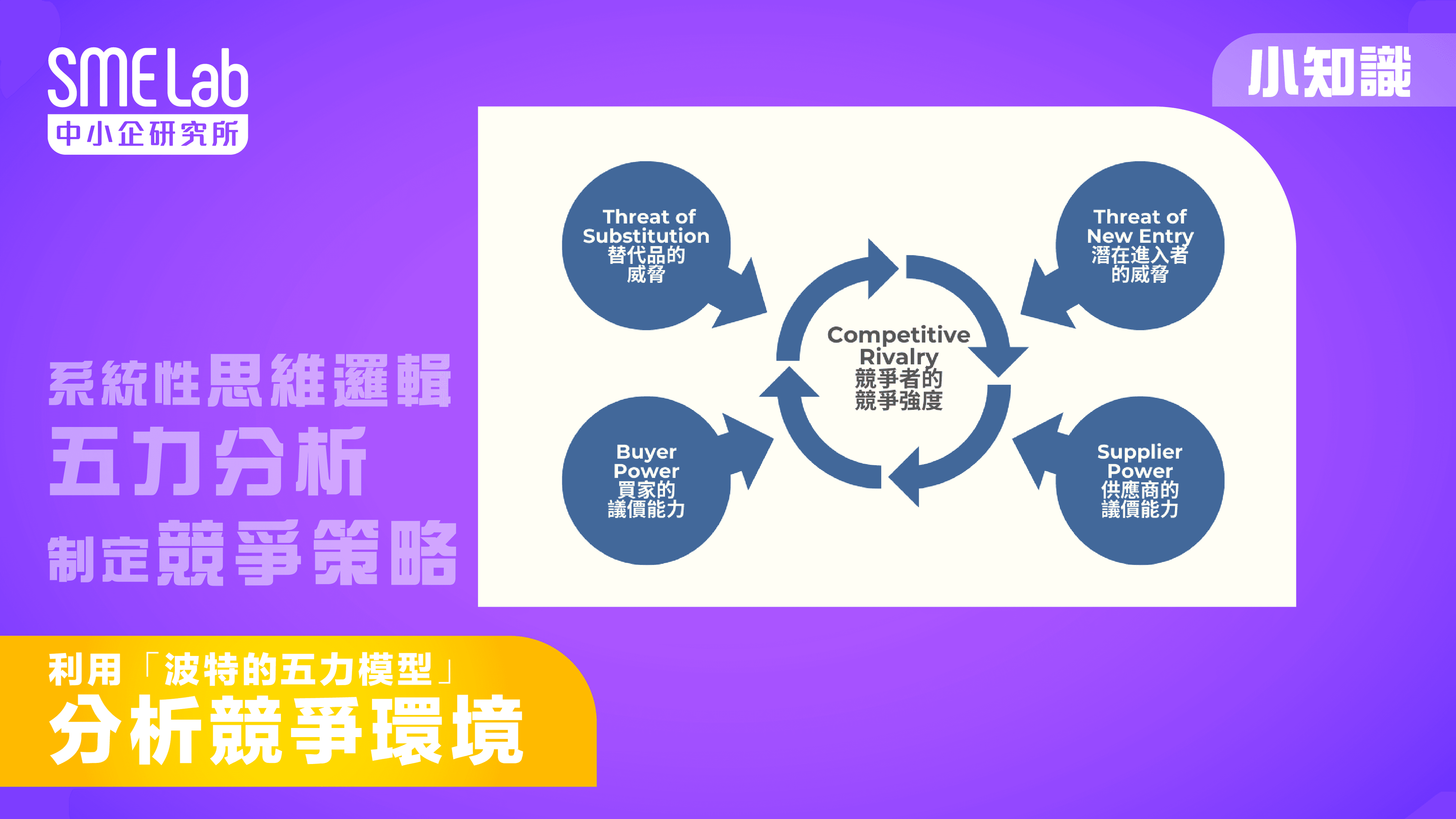 SME Lab
中小企研究所

小知識

系統性思維邏輯
五力分析
制定競爭策略

Threat of Substitution
替代品的威脅

Threat of New Entry
潛在進入者的威脅

Competitive Rivalry
競爭者的競爭強度

Buyer Power
買家的議價能力

Supplier Power
供應商的議價能力

利用「波特的五力模型」
分析競爭環境